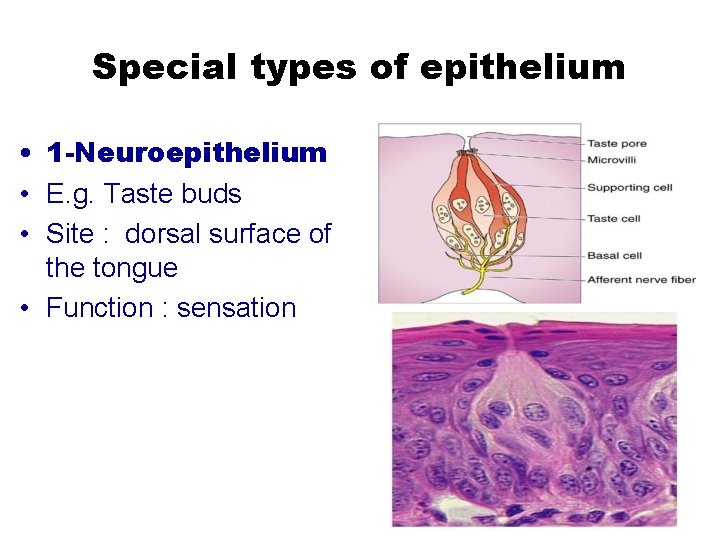 Special types of epithelium

• 1-Neuroepithelium
• E.g. Taste buds
• Site : dorsal surface of the tongue
• Function : sensation

Taste pore
Microvilli
Supporting cell
Taste cell
Basal cell
Afferent nerve fiber